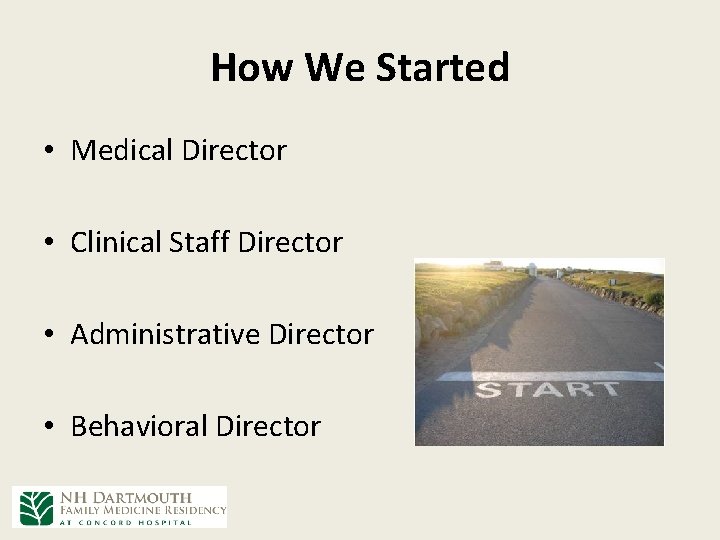 How We Started

• Medical Director

• Clinical Staff Director

• Administrative Director

• Behavioral Director

START

NH DARTMOUTH
FAMILY MEDICINE RESIDENCY
AT CONCORD HOSPITAL